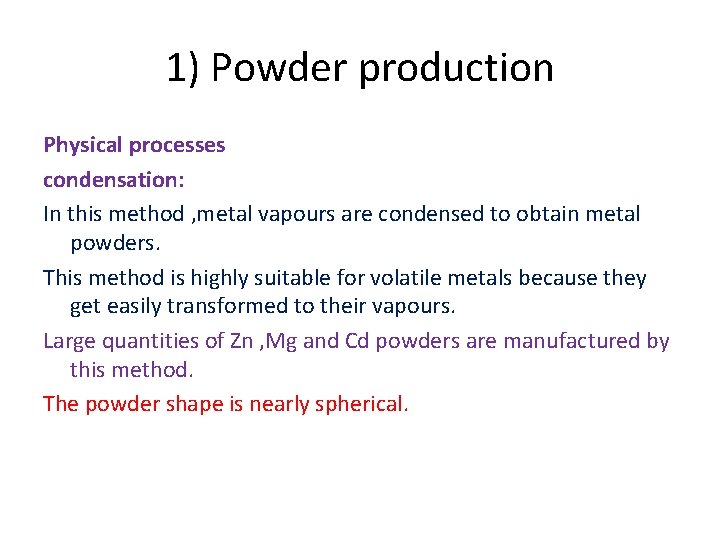 1) Powder production

Physical processes

condensation:

In this method ,metal vapours are condensed to obtain metal powders.

This method is highly suitable for volatile metals because they get easily transformed to their vapours.

Large quantities of Zn ,Mg and Cd powders are manufactured by this method.

The powder shape is nearly spherical.